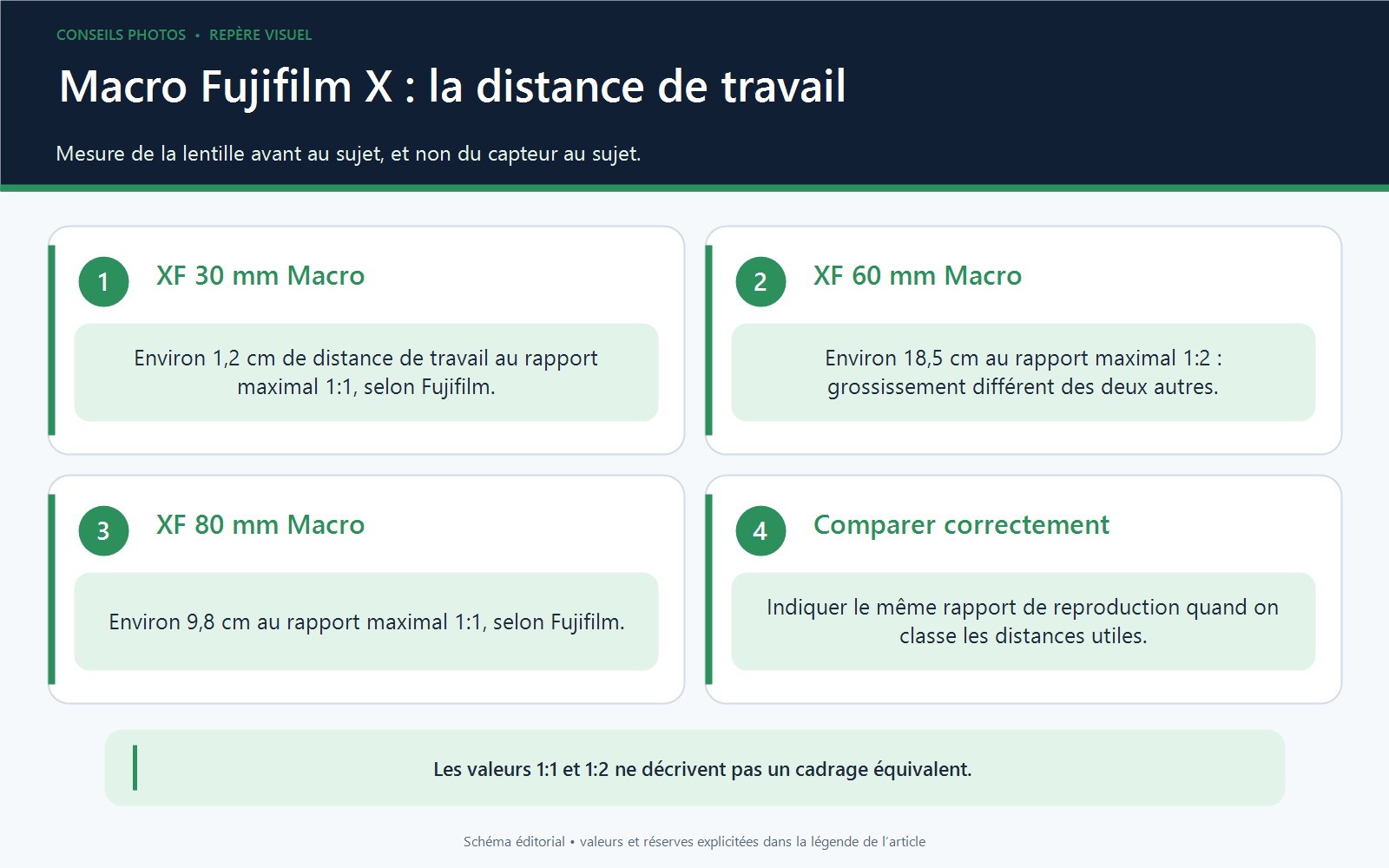 CONSEILS PHOTOS • REPÈRE VISUEL

Macro Fujifilm X : la distance de travail

Mesure de la lentille avant au sujet, et non du capteur au sujet.

1

XF 30 mm Macro

Environ 1,2 cm de distance de travail au rapport maximal 1:1, selon Fujifilm.

2

XF 60 mm Macro

Environ 18,5 cm au rapport maximal 1:2 : grossissement différent des deux autres.

3

XF 80 mm Macro

Environ 9,8 cm au rapport maximal 1:1, selon Fujifilm.

4

Comparer correctement

Indiquer le même rapport de reproduction quand on classe les distances utiles.

Les valeurs 1:1 et 1:2 ne décrivent pas un cadrage équivalent.

Schéma éditorial • valeurs et réserves explicitées dans la légende de l'article